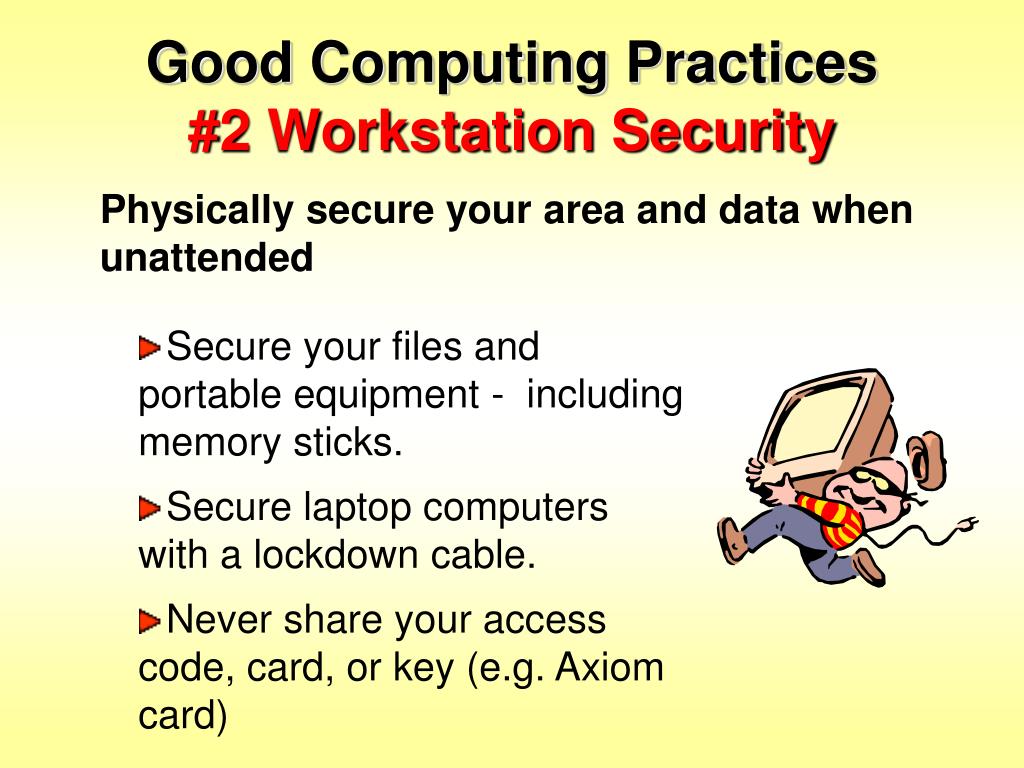 Good Computing Practices
#2 Workstation Security

Physically secure your area and data when unattended

Secure your files and portable equipment - including memory sticks.

Secure laptop computers with a lockdown cable.

Never share your access code, card, or key (e.g. Axiom card)